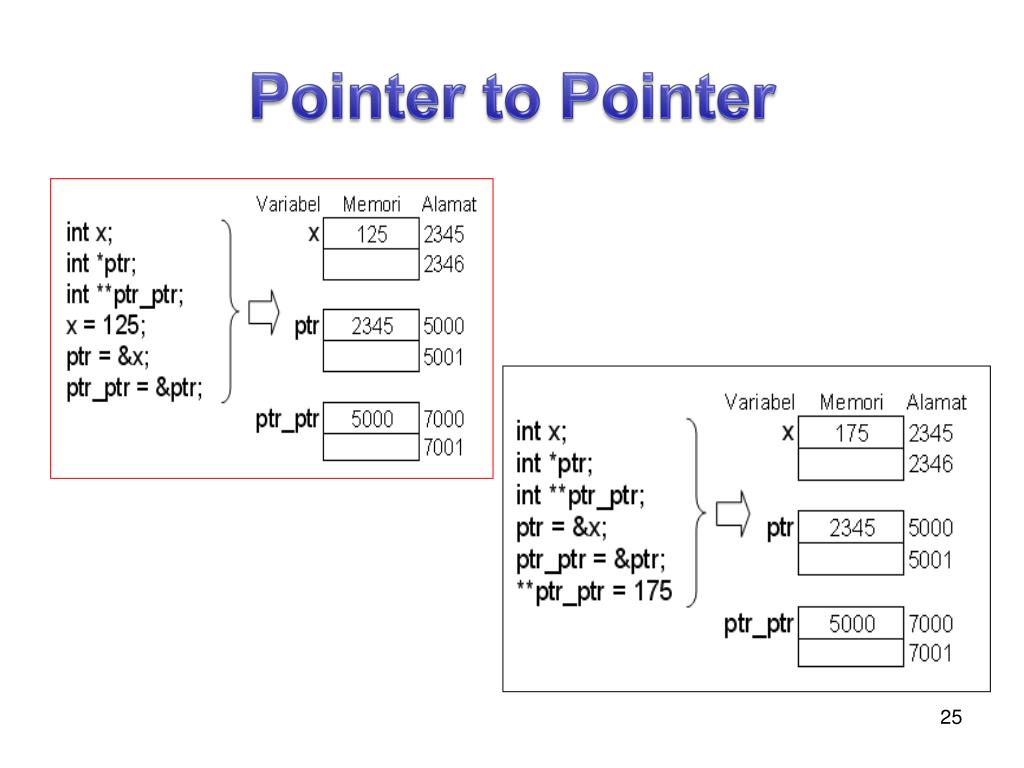 Pointer to Pointer

int x;
int *ptr;
int **ptr_ptr;
x = 125;
ptr = &x;
ptr_ptr = &ptr;

| Variabel | Memori | Alamat |
|---|---|---|
| x | 125 | 2345 |
| | | 2346 |
| ptr | 2345 | 5000 |
| | | 5001 |
| ptr_ptr | 5000 | 7000 |
| | | 7001 |

int x;
int *ptr;
int **ptr_ptr;
ptr = &x;
ptr_ptr = &ptr;
**ptr_ptr = 175

| Variabel | Memori | Alamat |
|---|---|---|
| x | 175 | 2345 |
| | | 2346 |
| ptr | 2345 | 5000 |
| | | 5001 |
| ptr_ptr | 5000 | 7000 |
| | | 7001 |

25